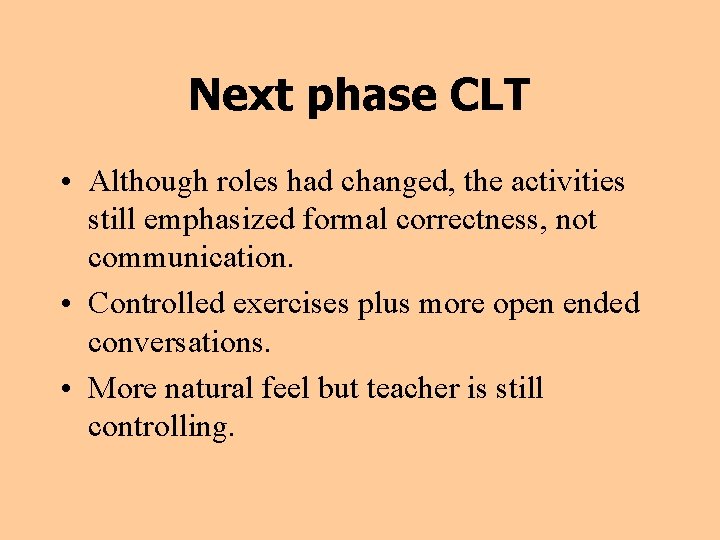 Next phase CLT

• Although roles had changed, the activities still emphasized formal correctness, not communication.

• Controlled exercises plus more open ended conversations.

• More natural feel but teacher is still controlling.